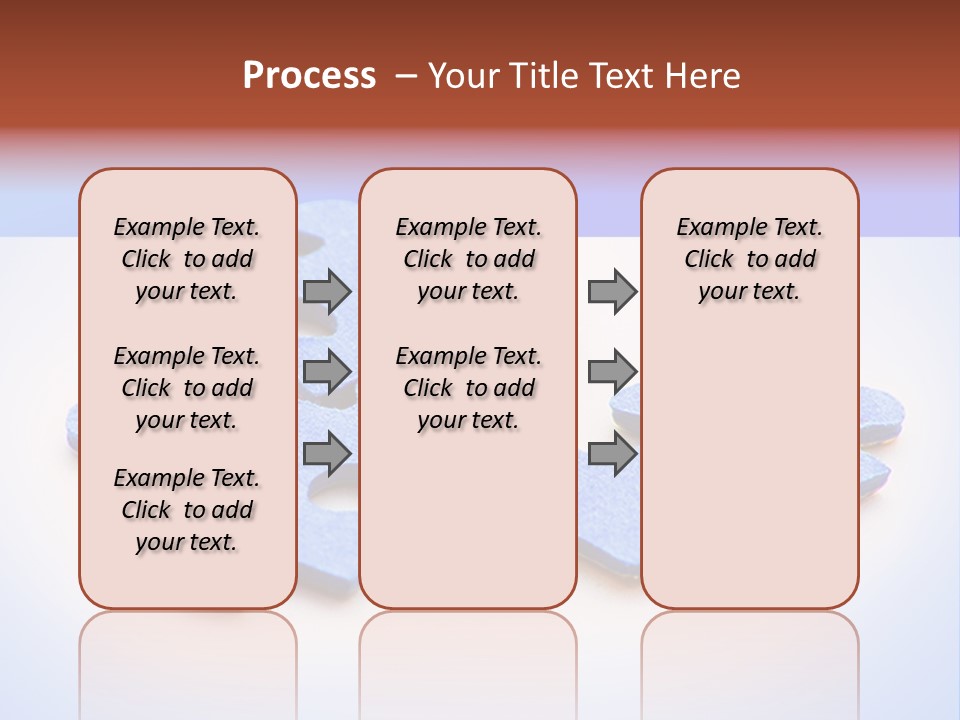 Process – Your Title Text Here

Example Text. Click to add your text.

Example Text. Click to add your text.

Example Text. Click to add your text.

Example Text. Click to add your text.

Example Text. Click to add your text.

Example Text. Click to add your text.